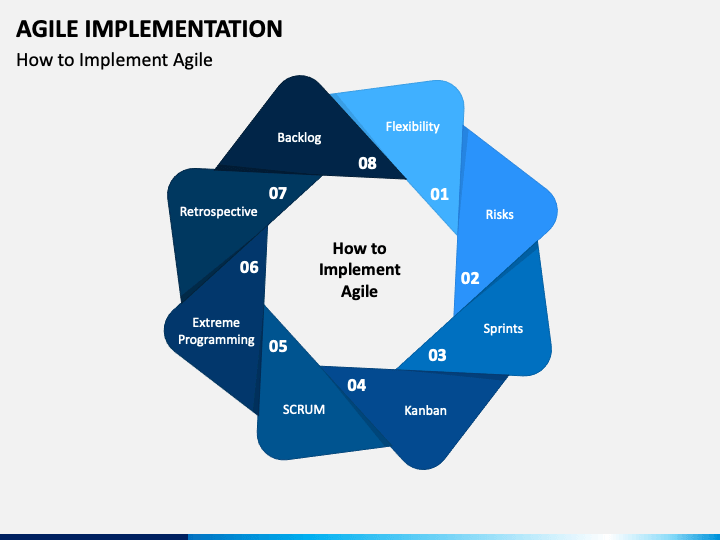 AGILE IMPLEMENTATION
How to Implement Agile

How to Implement Agile

Flexibility
01
Risks
02
Sprints
03
Kanban
04
SCRUM
05
Extreme Programming
06
Retrospective
07
Backlog
08